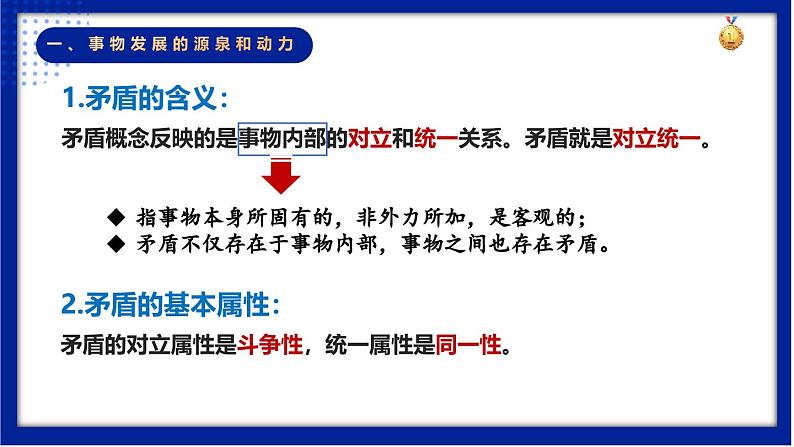 一、事物发展的源泉和动力

1.矛盾的含义：

矛盾概念反映的是事物内部的对立和统一关系。矛盾就是对立统一。

◆ 指事物本身所固有的，非外力所加，是客观的；
◆ 矛盾不仅存在于事物内部，事物之间也存在矛盾。

2.矛盾的基本属性：

矛盾的对立属性是斗争性，统一属性是同一性。